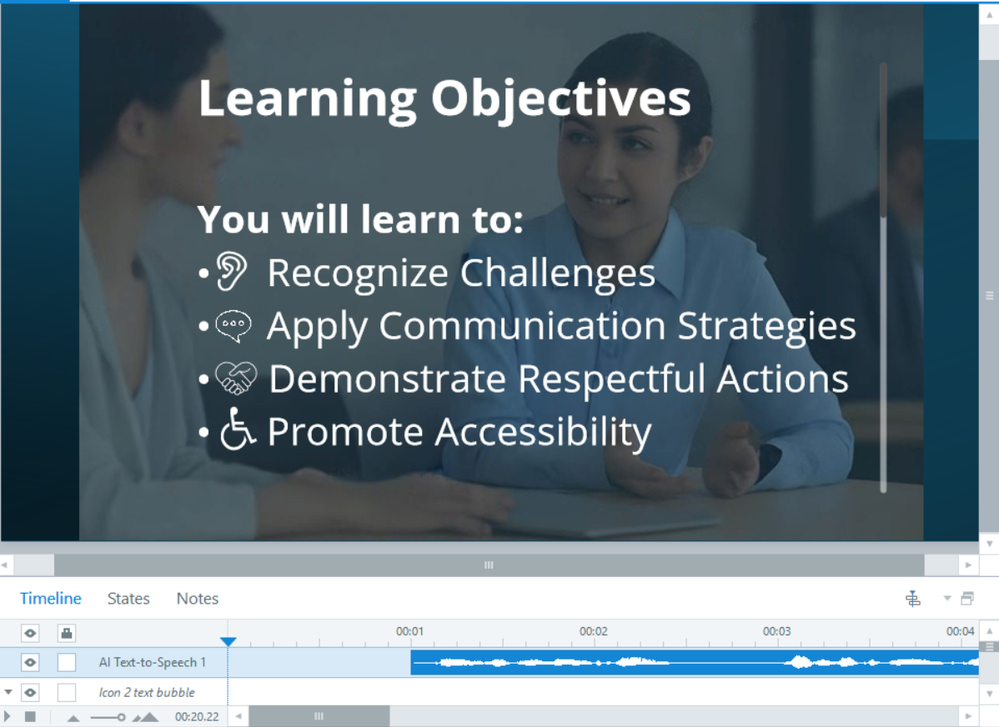 Learning Objectives

You will learn to:
• Recognize Challenges
• Apply Communication Strategies
• Demonstrate Respectful Actions
• Promote Accessibility

Timeline States Notes

00:01 00:02 00:03 00:04

AI Text-to-Speech 1

Icon 2 text bubble

00:20.22